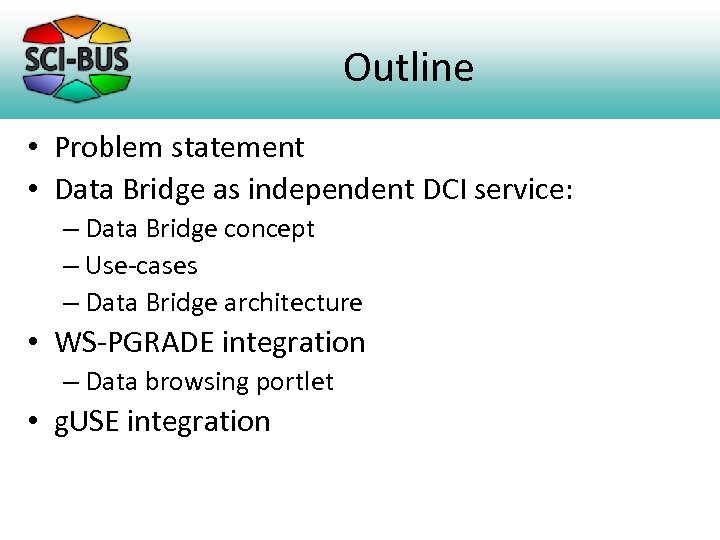 SCI-BUS

Outline

• Problem statement
• Data Bridge as independent DCI service:
– Data Bridge concept
– Use-cases
– Data Bridge architecture
• WS-PGRADE integration
– Data browsing portlet
• gUSE integration